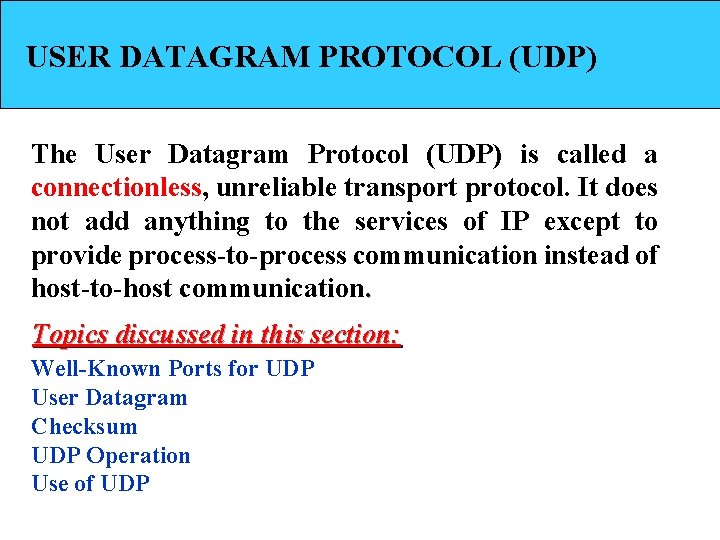 USER DATAGRAM PROTOCOL (UDP)

The User Datagram Protocol (UDP) is called a connectionless, unreliable transport protocol. It does not add anything to the services of IP except to provide process-to-process communication instead of host-to-host communication.

Topics discussed in this section:
Well-Known Ports for UDP
User Datagram
Checksum
UDP Operation
Use of UDP